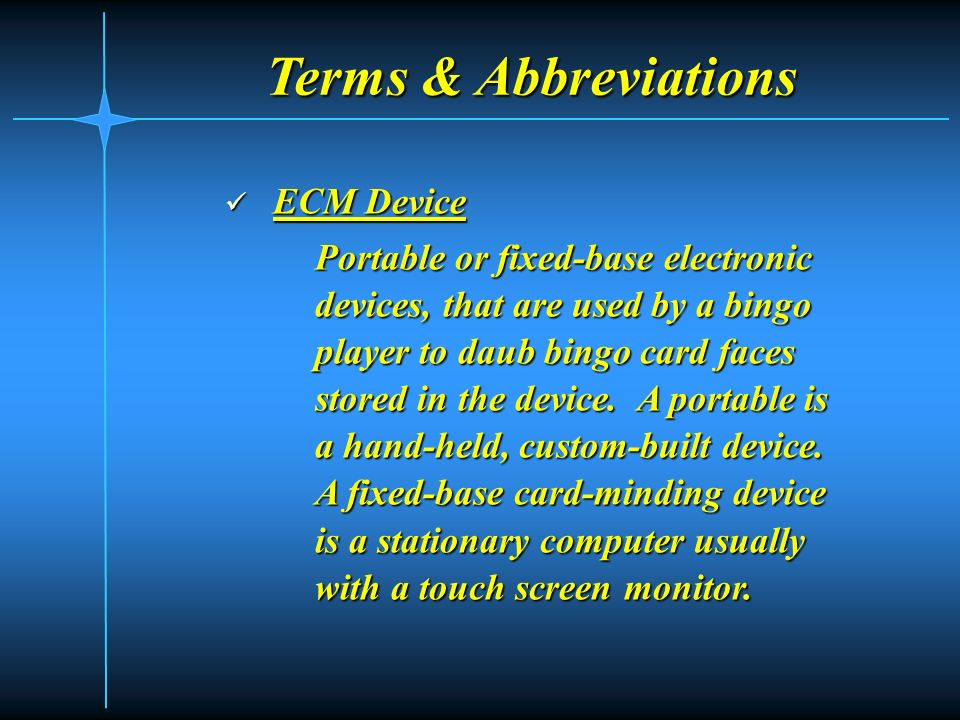 Terms & Abbreviations

✓ ECM Device

Portable or fixed-base electronic devices, that are used by a bingo player to daub bingo card faces stored in the device. A portable is a hand-held, custom-built device. A fixed-base card-minding device is a stationary computer usually with a touch screen monitor.